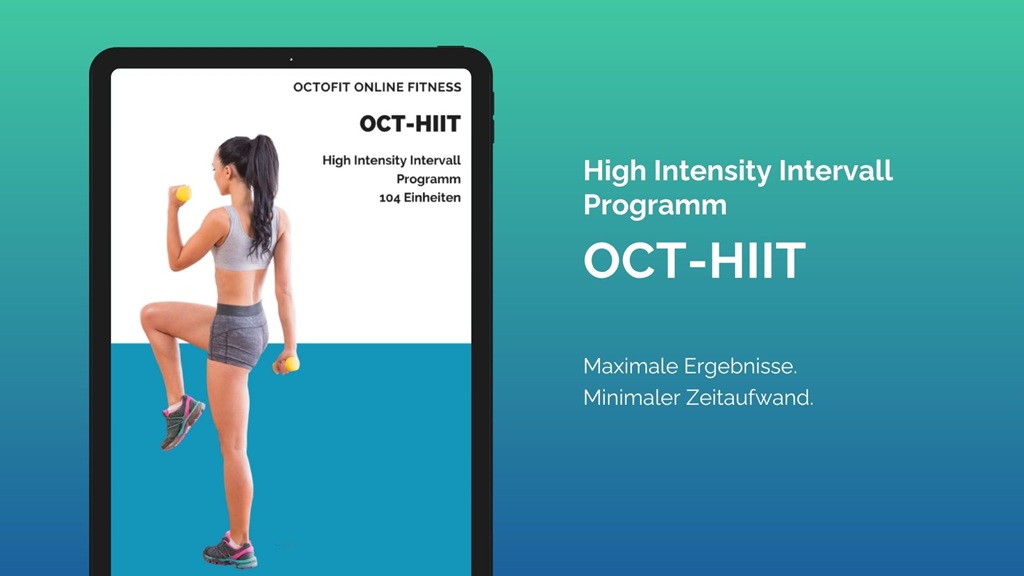 OCTOFIT ONLINE FITNESS

OCT-HIIT

High Intensity Intervall Programm
104 Einheiten

High Intensity Intervall Programm

OCT-HIIT

Maximale Ergebnisse.
Minimaler Zeitaufwand.